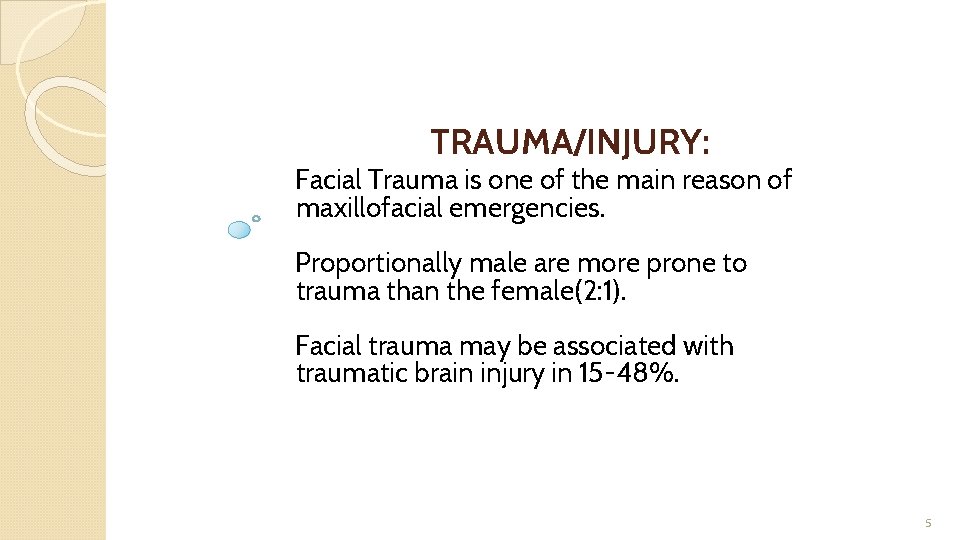 TRAUMA/INJURY:

Facial Trauma is one of the main reason of maxillofacial emergencies.

Proportionally male are more prone to trauma than the female(2:1).

Facial trauma may be associated with traumatic brain injury in 15-48%.

5